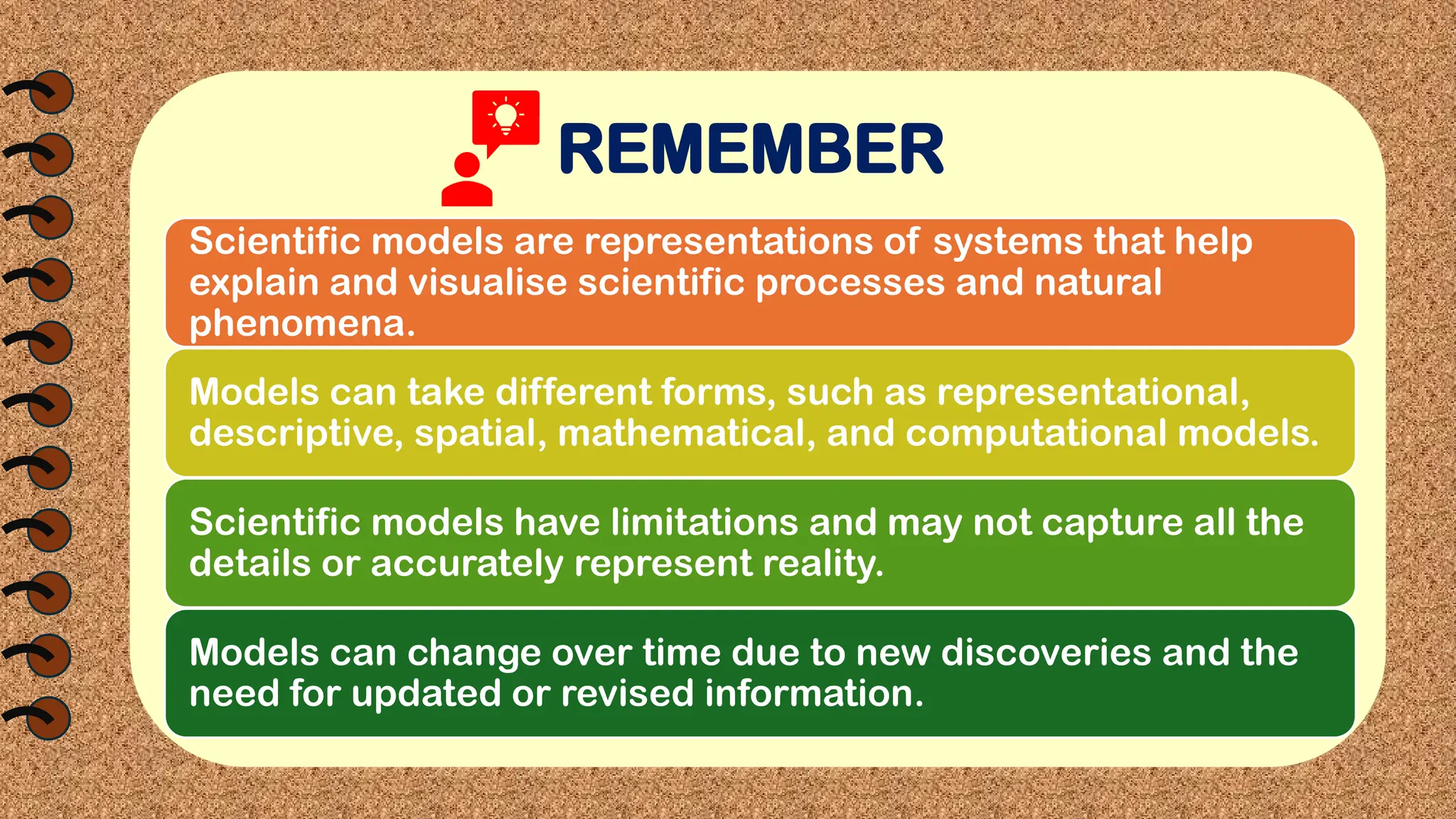 REMEMBER

Scientific models are representations of systems that help explain and visualise scientific processes and natural phenomena.

Models can take different forms, such as representational, descriptive, spatial, mathematical, and computational models.

Scientific models have limitations and may not capture all the details or accurately represent reality.

Models can change over time due to new discoveries and the need for updated or revised information.